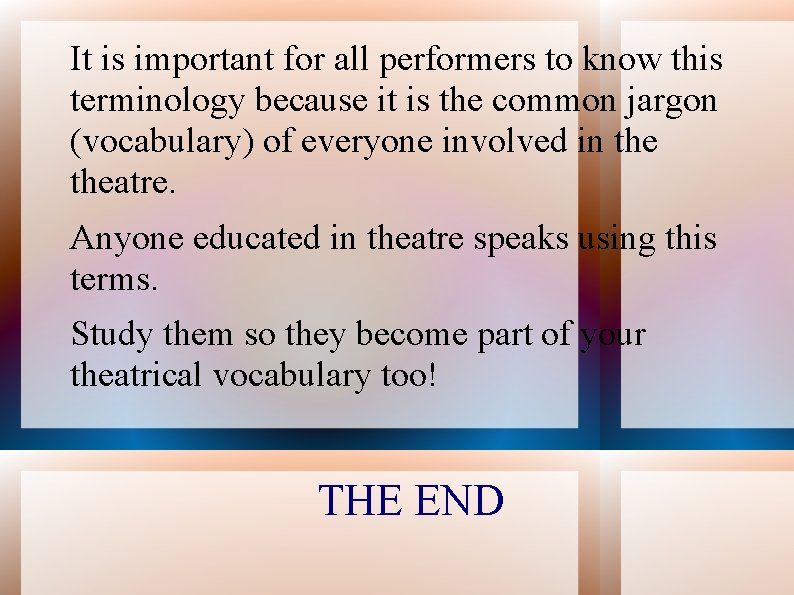 It is important for all performers to know this terminology because it is the common jargon (vocabulary) of everyone involved in the theatre.

Anyone educated in theatre speaks using this terms.

Study them so they become part of your theatrical vocabulary too!

THE END